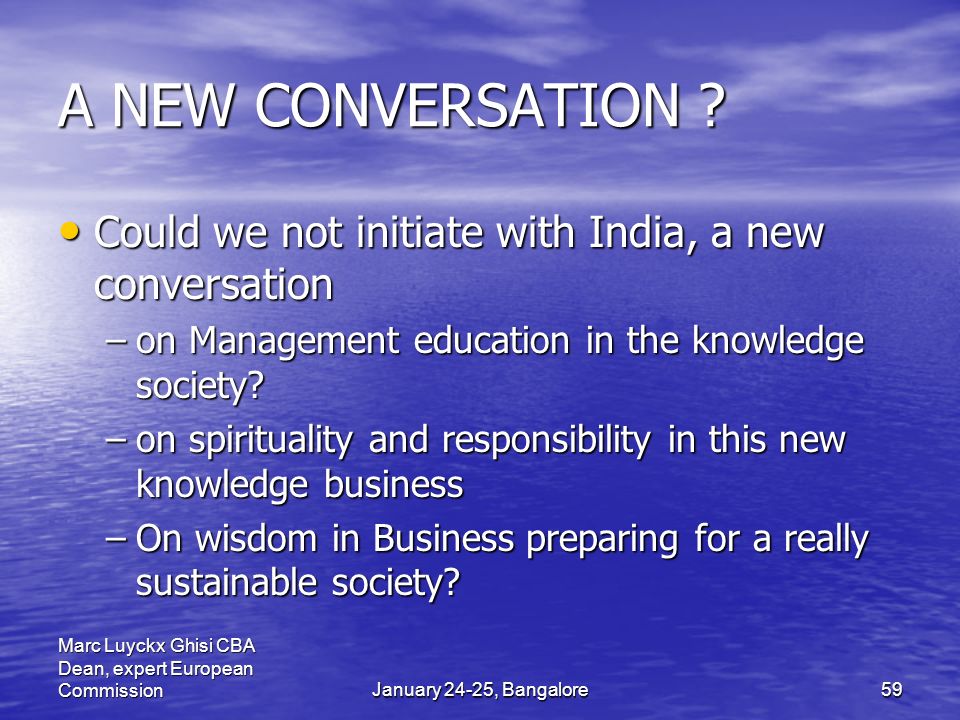 A NEW CONVERSATION ?

• Could we not initiate with India, a new conversation

– on Management education in the knowledge society?

– on spirituality and responsibility in this new knowledge business

– On wisdom in Business preparing for a really sustainable society?

Marc Luyckx Ghisi CBA Dean, expert European Commission

January 24-25, Bangalore

59